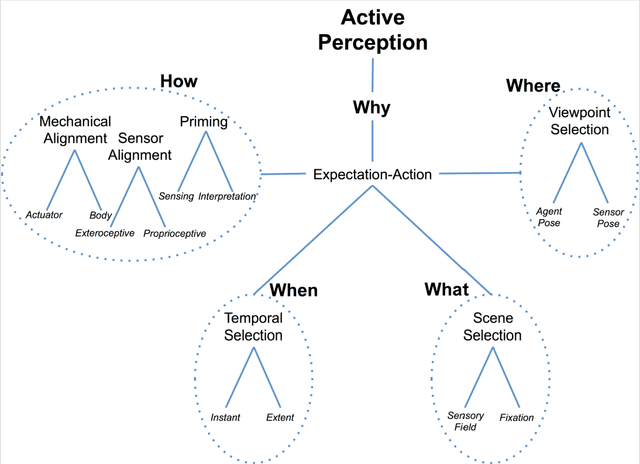 Active Perception

Why

Expectation-Action

How

Mechanical Alignment

Actuator

Body

Sensor Alignment

Exteroceptive

Proprioceptive

Priming

Sensing

Interpretation

Where

Viewpoint Selection

Agent Pose

Sensor Pose

When

Temporal Selection

Instant

Extent

What

Scene Selection

Sensory Field

Fixation